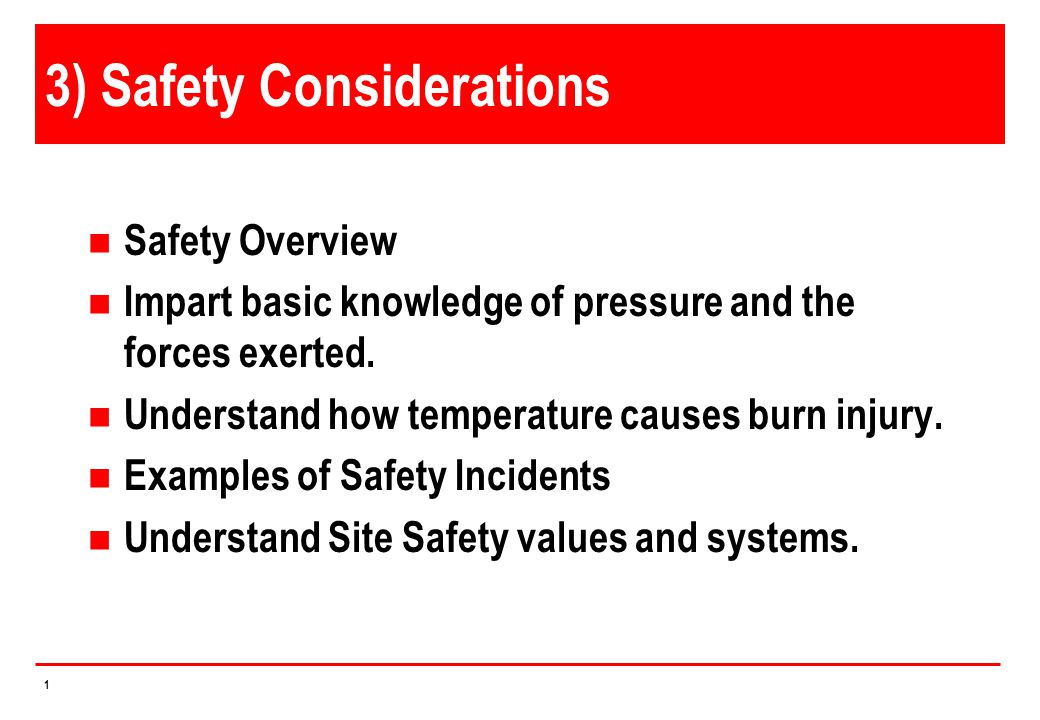 3) Safety Considerations

- Safety Overview
- Impart basic knowledge of pressure and the forces exerted.
- Understand how temperature causes burn injury.
- Examples of Safety Incidents
- Understand Site Safety values and systems.

1